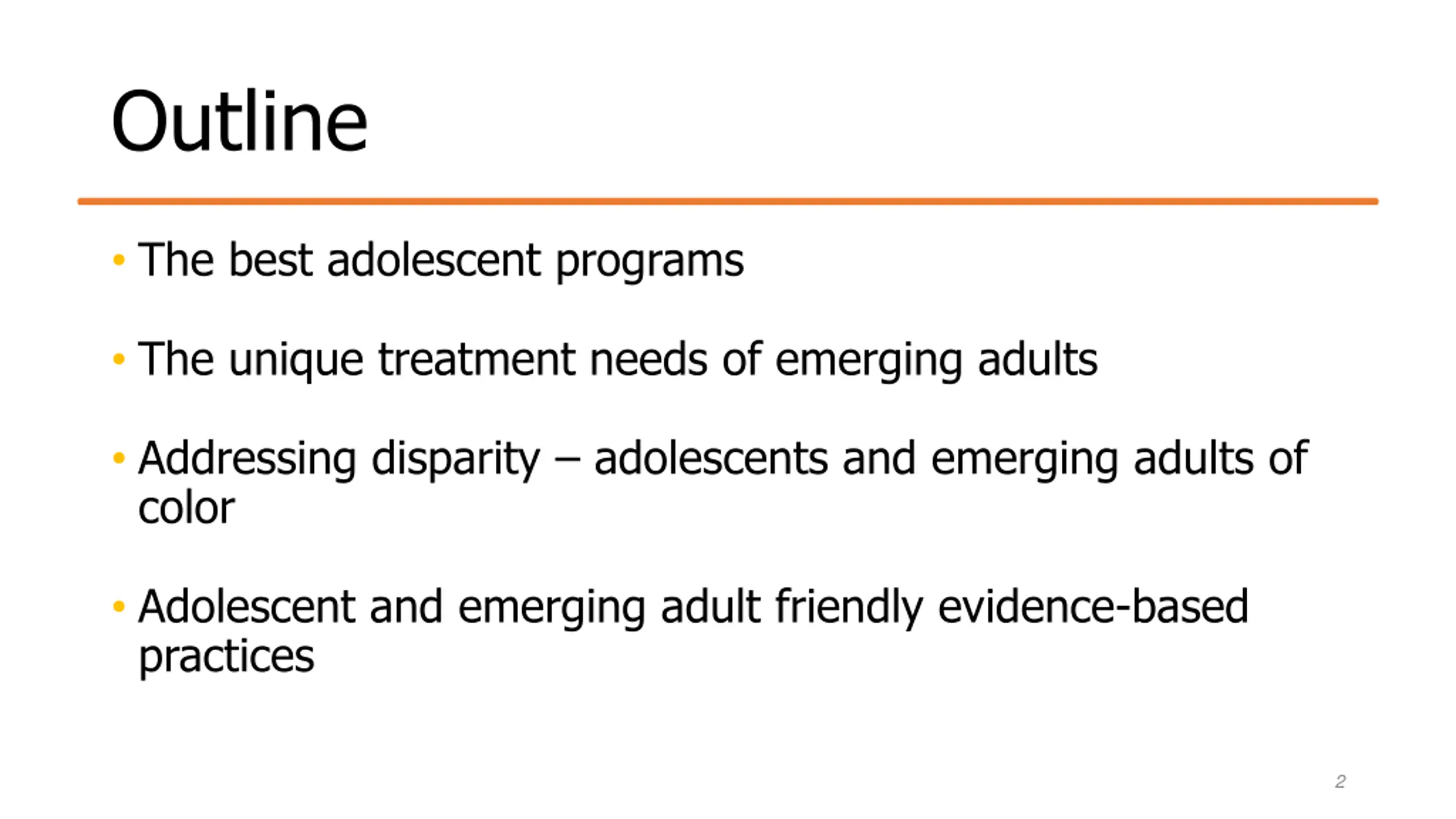 Outline

• The best adolescent programs

• The unique treatment needs of emerging adults

• Addressing disparity – adolescents and emerging adults of color

• Adolescent and emerging adult friendly evidence-based practices

2